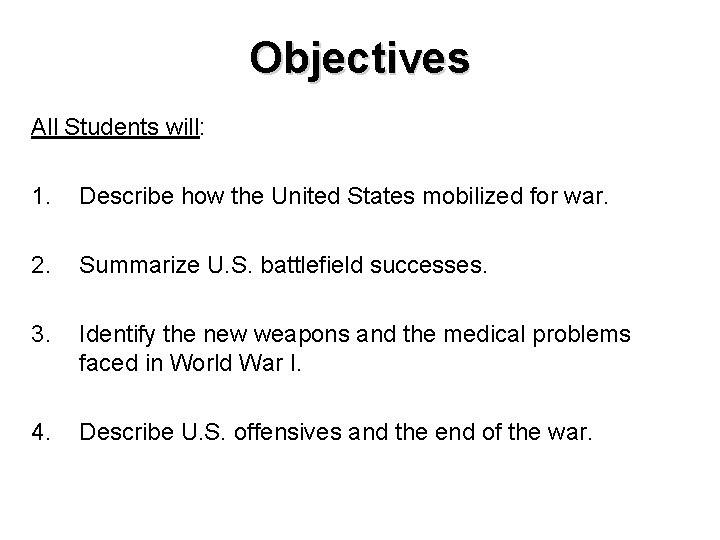 Objectives

All Students will:

1. Describe how the United States mobilized for war.

2. Summarize U.S. battlefield successes.

3. Identify the new weapons and the medical problems faced in World War I.

4. Describe U.S. offensives and the end of the war.